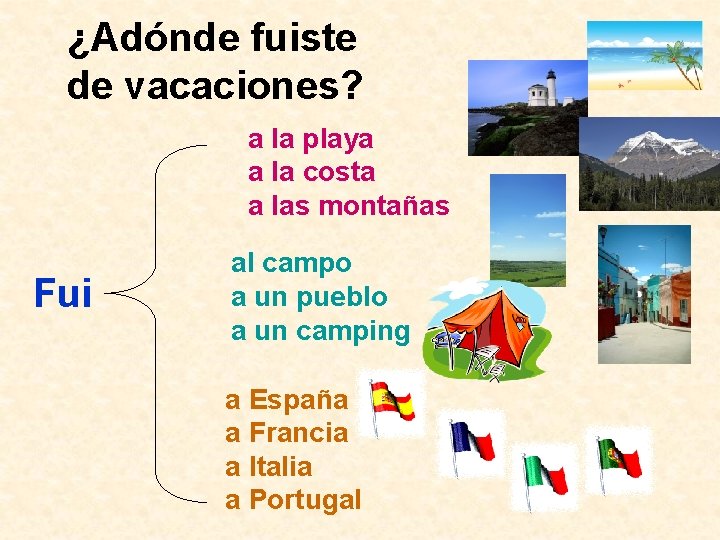 ¿Adónde fuiste de vacaciones?

Fui

a la playa
a la costa
a las montañas

al campo
a un pueblo
a un camping

a España
a Francia
a Italia
a Portugal